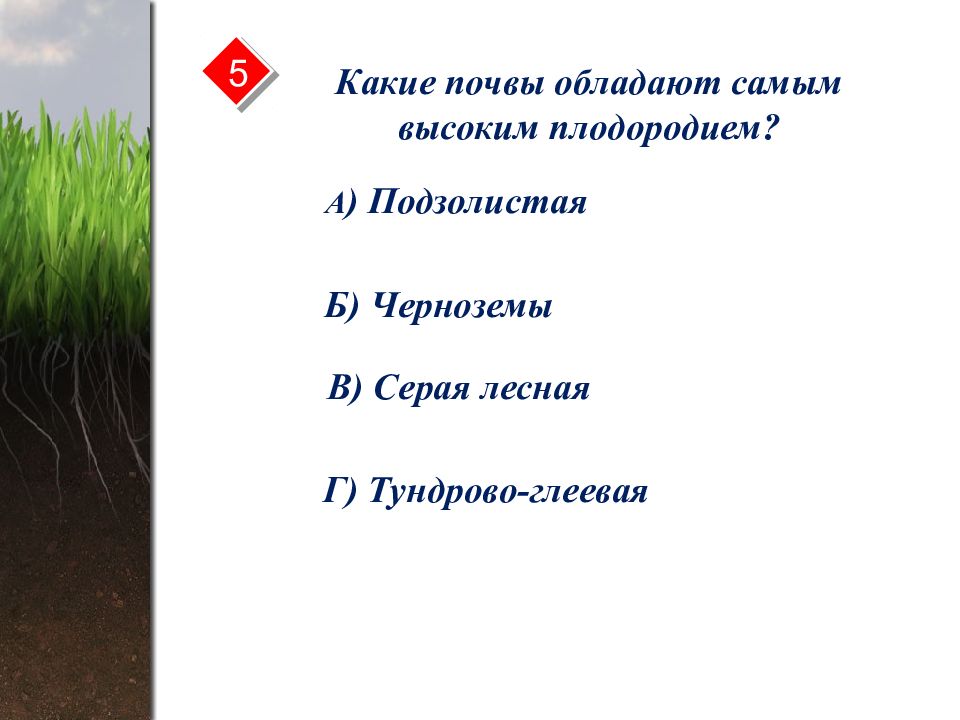 5

Какие почвы обладают самым высоким плодородием?

А) Подзолистая

Б) Черноземы

В) Серая лесная

Г) Тундрово-глеевая